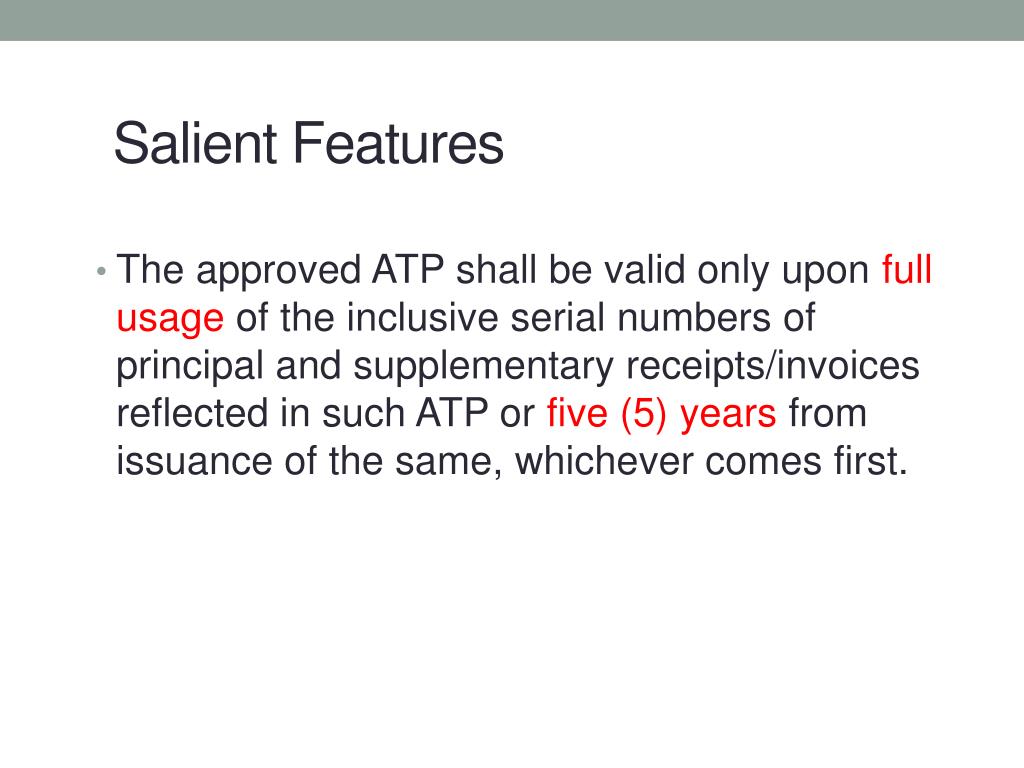 Salient Features

• The approved ATP shall be valid only upon full usage of the inclusive serial numbers of principal and supplementary receipts/invoices reflected in such ATP or five (5) years from issuance of the same, whichever comes first.